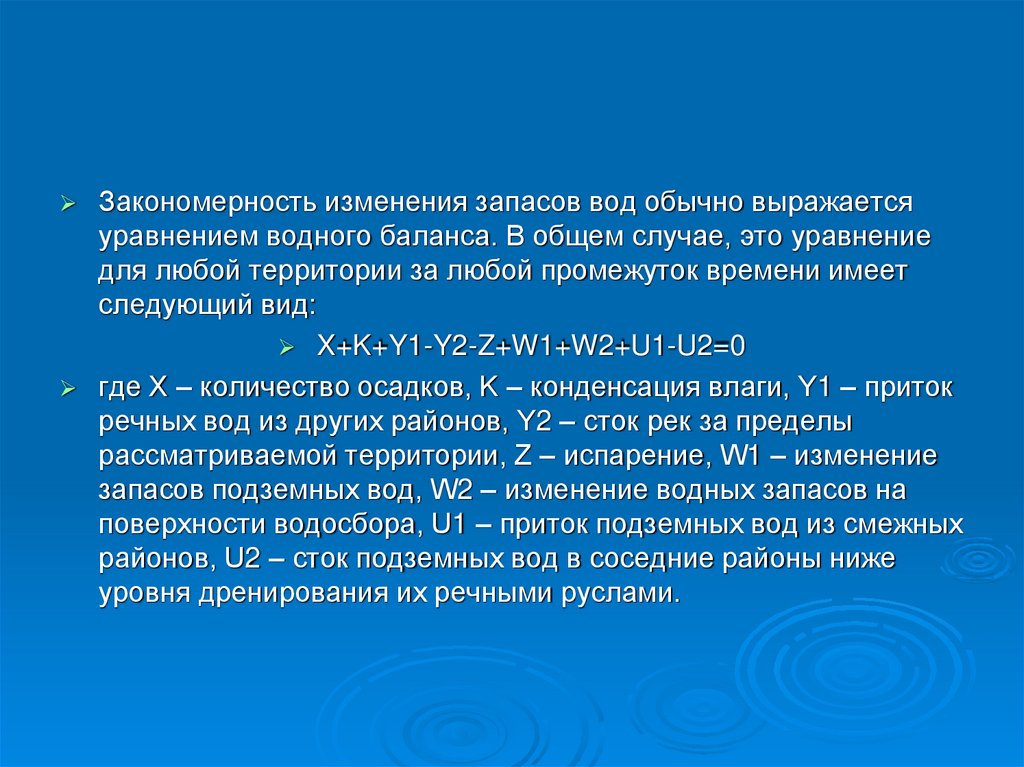 Закономерность изменения запасов вод обычно выражается уравнением водного баланса. В общем случае, это уравнение для любой территории за любой промежуток времени имеет следующий вид:

$X+K+Y1-Y2-Z+W1+W2+U1-U2=0$

где X – количество осадков, K – конденсация влаги, Y1 – приток речных вод из других районов, Y2 – сток рек за пределы рассматриваемой территории, Z – испарение, W1 – изменение запасов подземных вод, W2 – изменение водных запасов на поверхности водосбора, U1 – приток подземных вод из смежных районов, U2 – сток подземных вод в соседние районы ниже уровня дренирования их речными руслами.